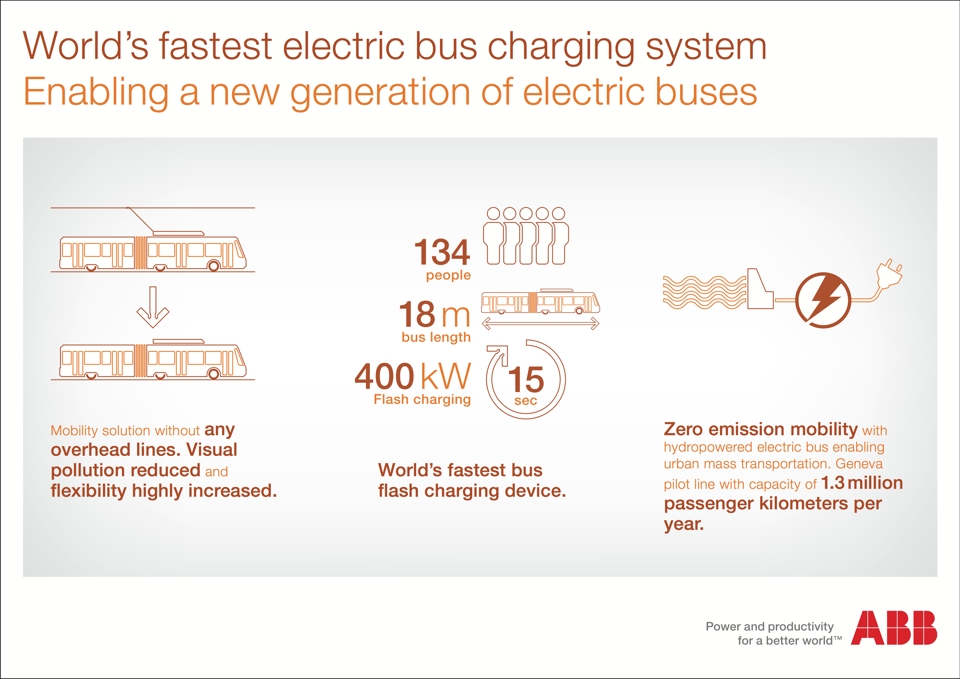 World's fastest electric bus charging system
Enabling a new generation of electric buses

Mobility solution without any overhead lines. Visual pollution reduced and flexibility highly increased.

134
people

18 m
bus length

400 kW
Flash charging

15
sec

World's fastest bus flash charging device.

Zero emission mobility with hydropowered electric bus enabling urban mass transportation. Geneva pilot line with capacity of 1.3 million passenger kilometers per year.

Power and productivity for a better world™

ABB